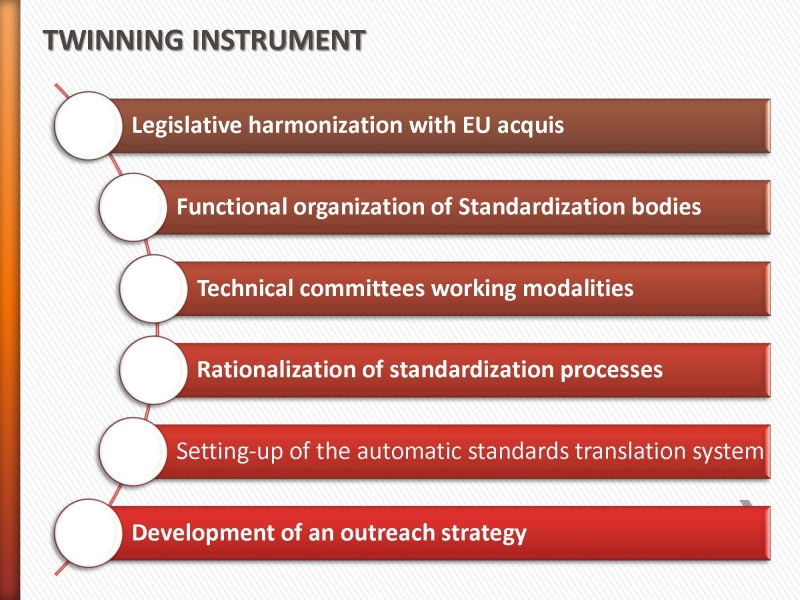 TWINNING INSTRUMENT

Legislative harmonization with EU acquis

Functional organization of Standardization bodies

Technical committees working modalities

Rationalization of standardization processes

Setting-up of the automatic standards translation system

Development of an outreach strategy